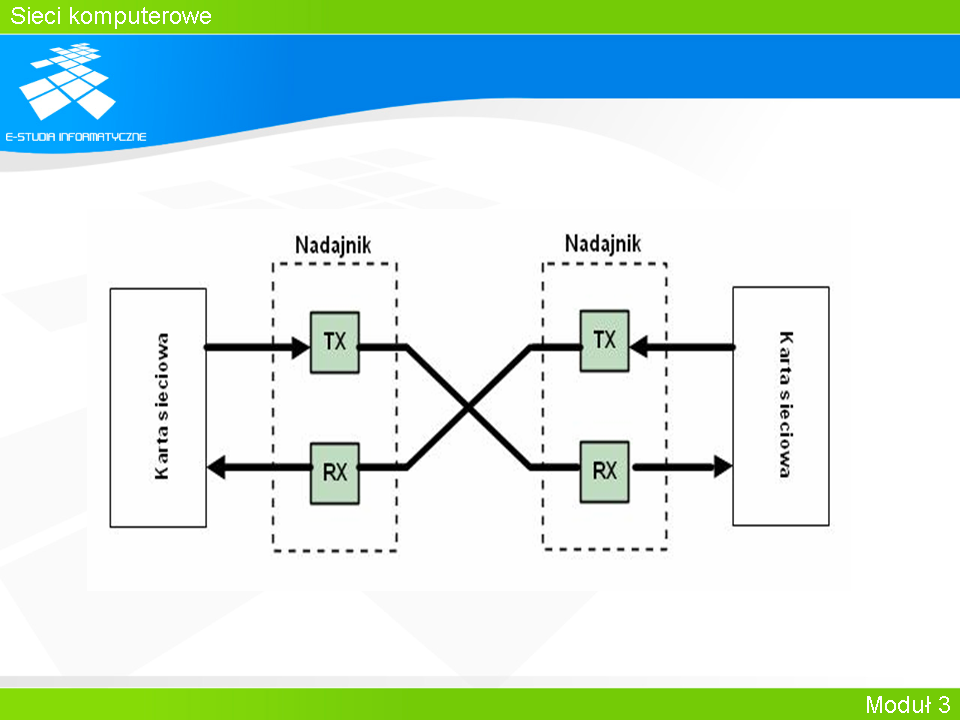 Sieci komputerowe

E-STUDIA INFORMATYCZNE

Nadajnik

Nadajnik

Karta sieciowa

TX

RX

TX

RX

Karta sieciowa

Moduł 3